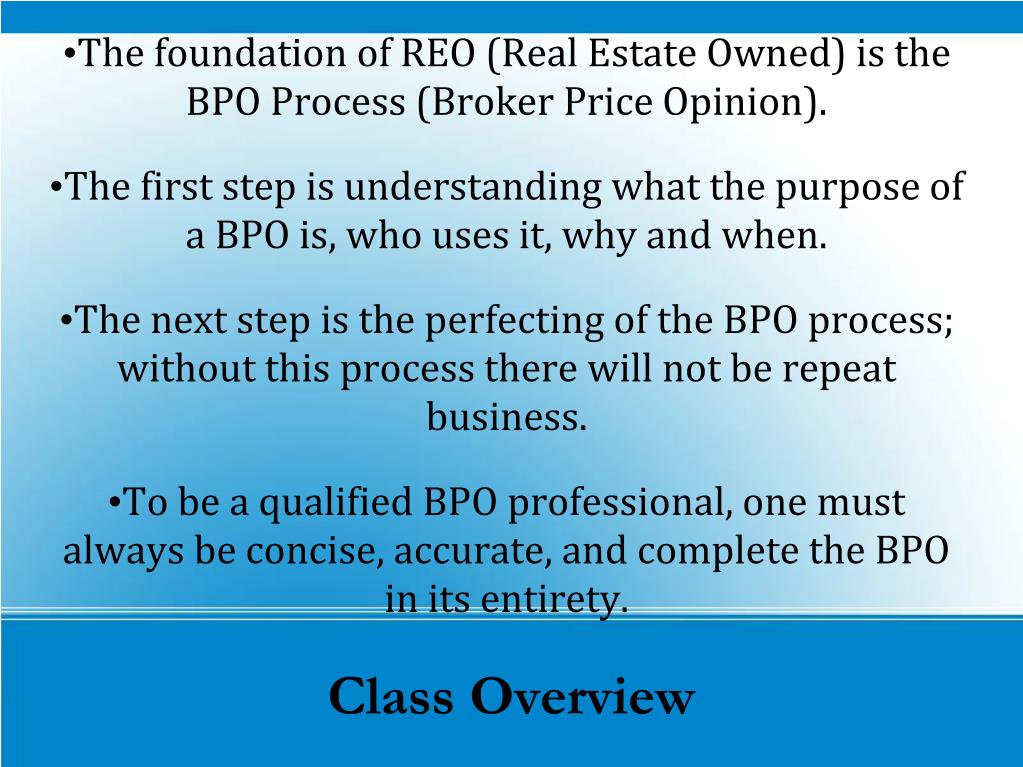 •The foundation of REO (Real Estate Owned) is the BPO Process (Broker Price Opinion).

•The first step is understanding what the purpose of a BPO is, who uses it, why and when.

•The next step is the perfecting of the BPO process; without this process there will not be repeat business.

•To be a qualified BPO professional, one must always be concise, accurate, and complete the BPO in its entirety.

Class Overview